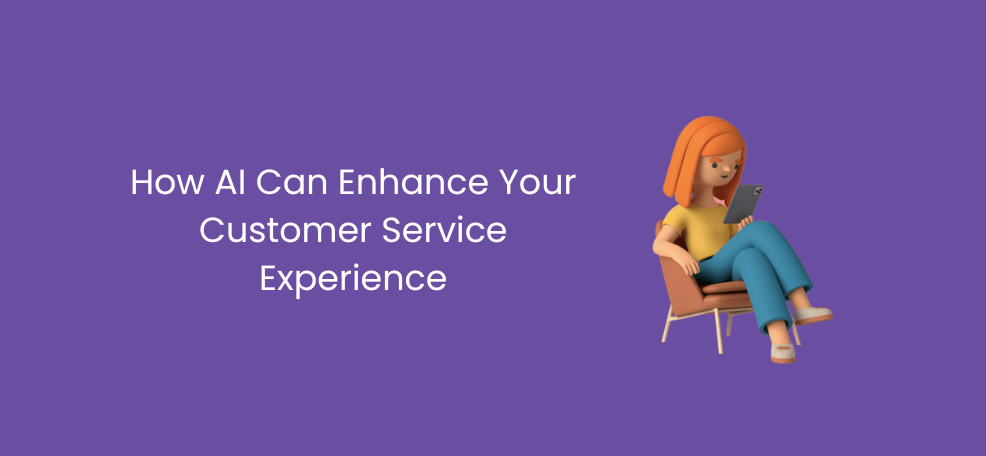 How AI Can Enhance Your Customer Service Experience